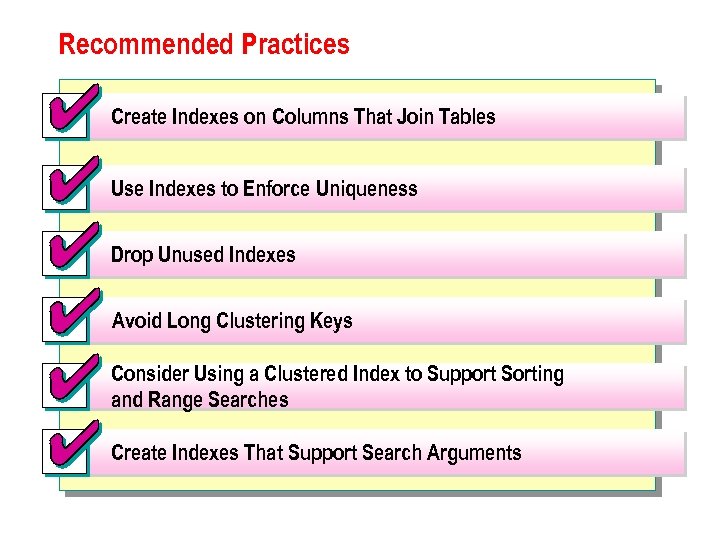 Recommended Practices

Create Indexes on Columns That Join Tables

Use Indexes to Enforce Uniqueness

Drop Unused Indexes

Avoid Long Clustering Keys

Consider Using a Clustered Index to Support Sorting and Range Searches

Create Indexes That Support Search Arguments